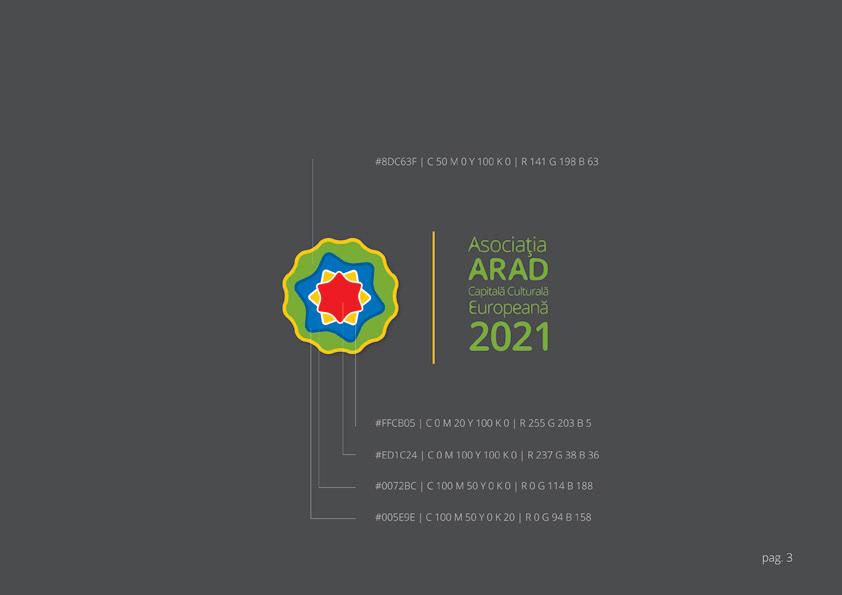 #8DC63F | C 50 M 0 Y 100 K 0 | R 141 G 198 B 63

Asociația
ARAD
Capitală Culturală
Europeană
2021

#FFCB05 | C 0 M 20 Y 100 K 0 | R 255 G 203 B 5

#ED1C24 | C 0 M 100 Y 100 K 0 | R 237 G 38 B 36

#0072BC | C 100 M 50 Y 0 K 0 | R 0 G 114 B 188

#005E9E | C 100 M 50 Y 0 K 20 | R 0 G 94 B 158

pag. 3